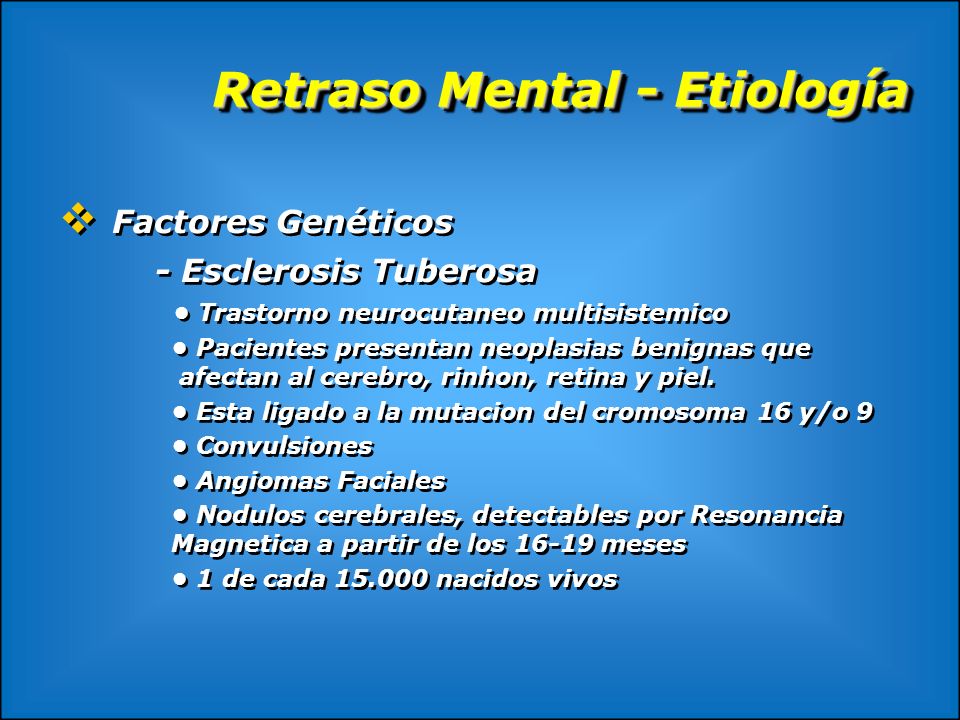 Retraso Mental - Etiología

❖ Factores Genéticos

- Esclerosis Tuberosa

• Trastorno neurocutaneo multisistemico

• Pacientes presentan neoplasias benignas que afectan al cerebro, rinhon, retina y piel.

• Esta ligado a la mutacion del cromosoma 16 y/o 9

• Convulsiones

• Angiomas Faciales

• Nodulos cerebrales, detectables por Resonancia Magnetica a partir de los 16-19 meses

• 1 de cada 15.000 nacidos vivos